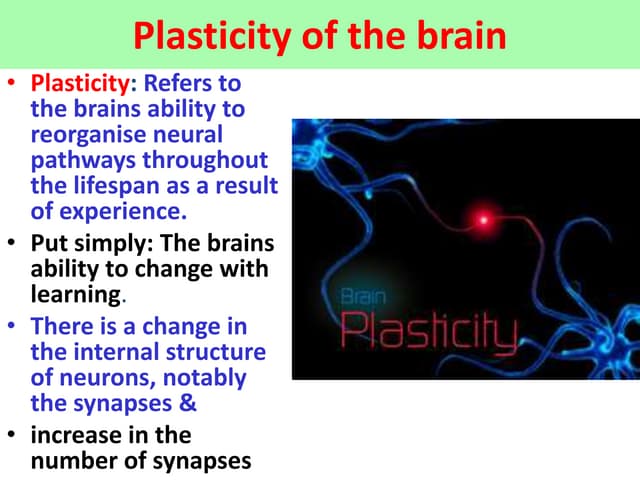 Plasticity of the brain

• Plasticity: Refers to the brains ability to reorganise neural pathways throughout the lifespan as a result of experience.

• Put simply: The brains ability to change with learning.

• There is a change in the internal structure of neurons, notably the synapses &

• increase in the number of synapses

Brain
Plasticity